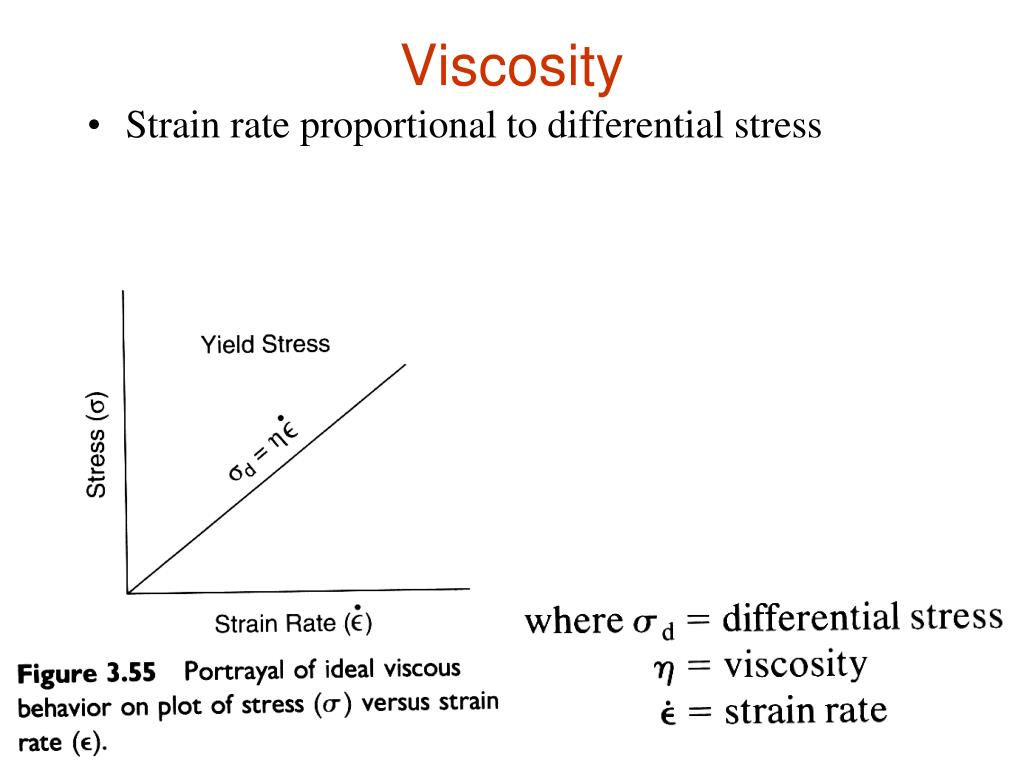 Viscosity

• Strain rate proportional to differential stress

Yield Stress

Stress ($\sigma$)

$\sigma_d = \eta\dot{\epsilon}$

Strain Rate ($\dot{\epsilon}$)

**Figure 3.55** Portrayal of ideal viscous behavior on plot of stress ($\sigma$) versus strain rate ($\epsilon$).

where $\sigma_d$ = differential stress
$\eta$ = viscosity
$\dot{\epsilon}$ = strain rate